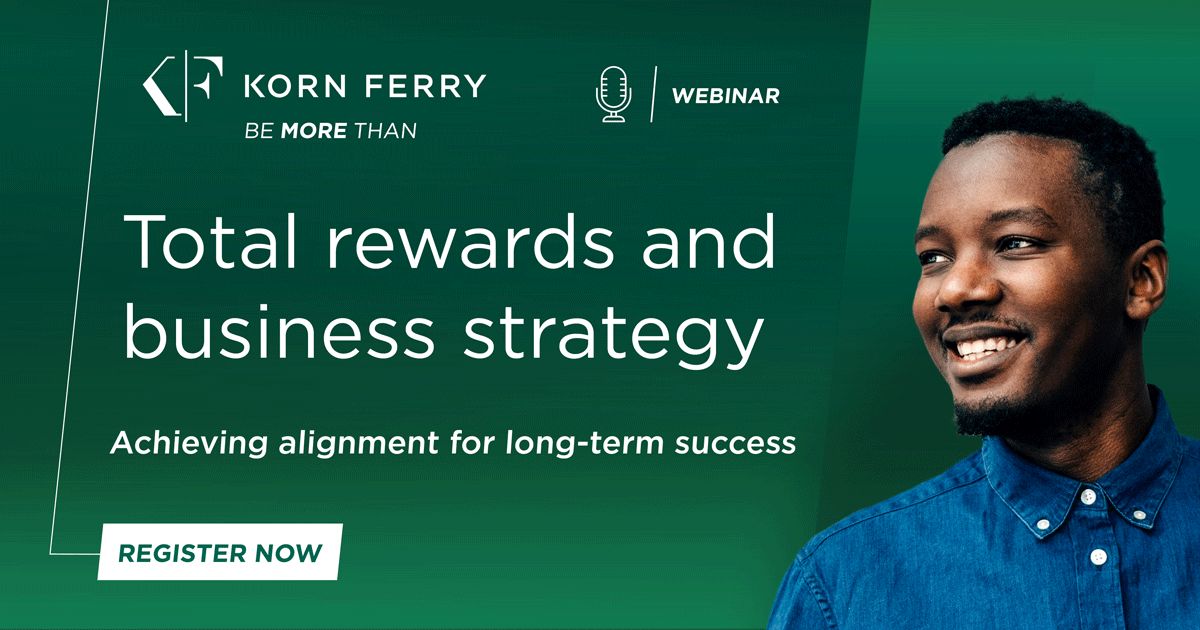 KF KORN FERRY
BE MORE THAN

WEBINAR

Total rewards and business strategy

Achieving alignment for long-term success

REGISTER NOW